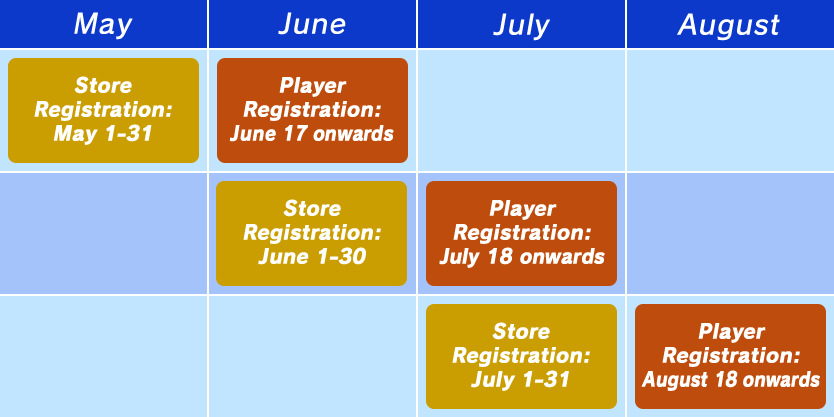 | May | June | July | August |
|---|---|---|---|
| Store Registration: May 1-31 | Player Registration: June 17 onwards | | |
| | Store Registration: June 1-30 | Player Registration: July 18 onwards | |
| | | Store Registration: July 1-31 | Player Registration: August 18 onwards |